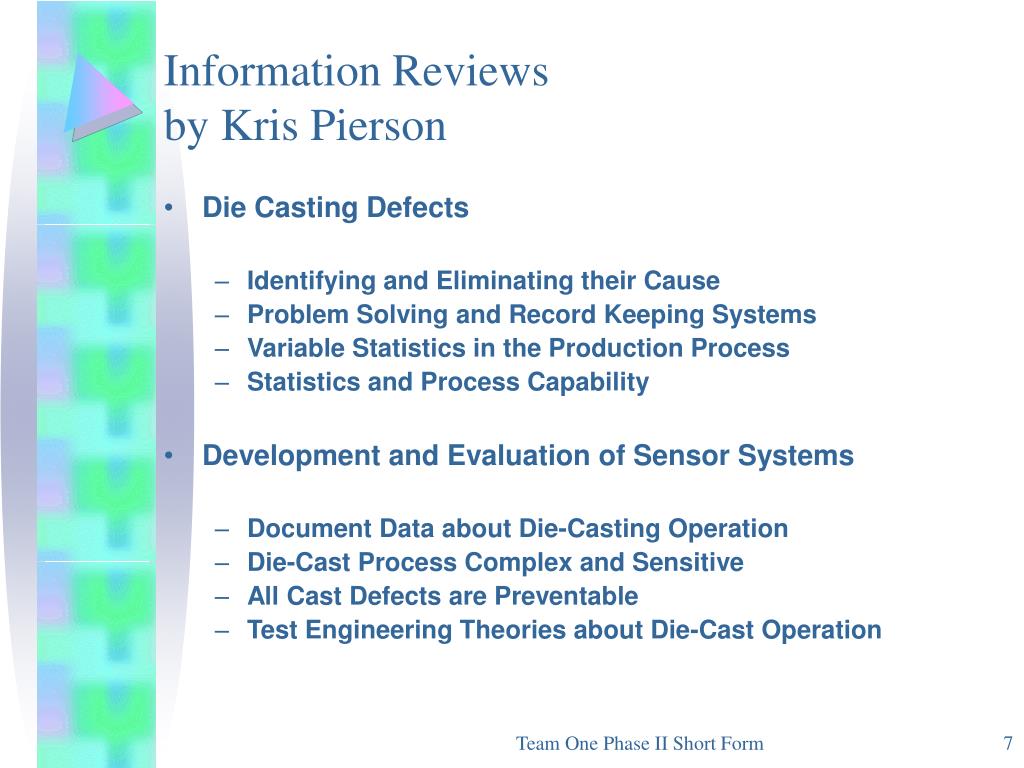 Information Reviews
by Kris Pierson

• Die Casting Defects

– Identifying and Eliminating their Cause
– Problem Solving and Record Keeping Systems
– Variable Statistics in the Production Process
– Statistics and Process Capability

• Development and Evaluation of Sensor Systems

– Document Data about Die-Casting Operation
– Die-Cast Process Complex and Sensitive
– All Cast Defects are Preventable
– Test Engineering Theories about Die-Cast Operation

Team One Phase II Short Form

7